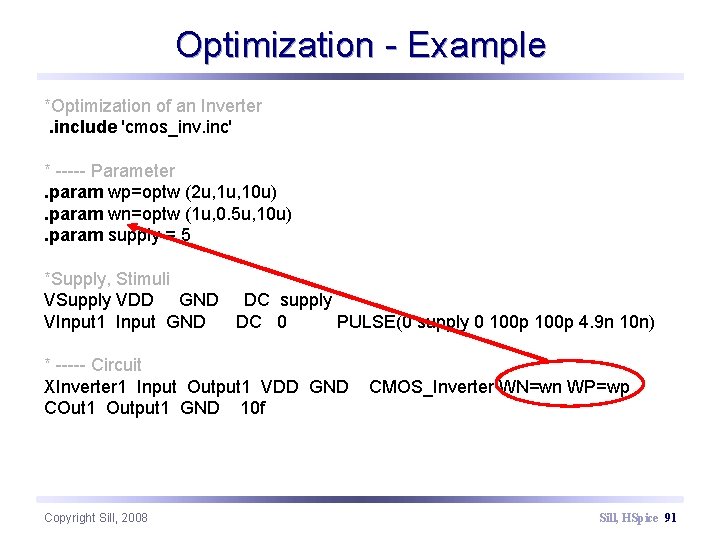 Optimization - Example

*Optimization of an Inverter
.include 'cmos_inv.inc'

* ----- Parameter
.param wp=optw (2u,1u,10u)
.param wn=optw (1u,0.5u,10u)
.param supply = 5

*Supply, Stimuli
VSupply VDD GND DC supply
VInput1 Input GND DC 0 PULSE(0 supply 0 100p 100p 4.9n 10n)

* ----- Circuit
XInverter1 Input Output1 VDD GND CMOS_Inverter WN=wn WP=wp
COut1 Output1 GND 10f

Copyright Sill, 2008

Sill, HSpice 91